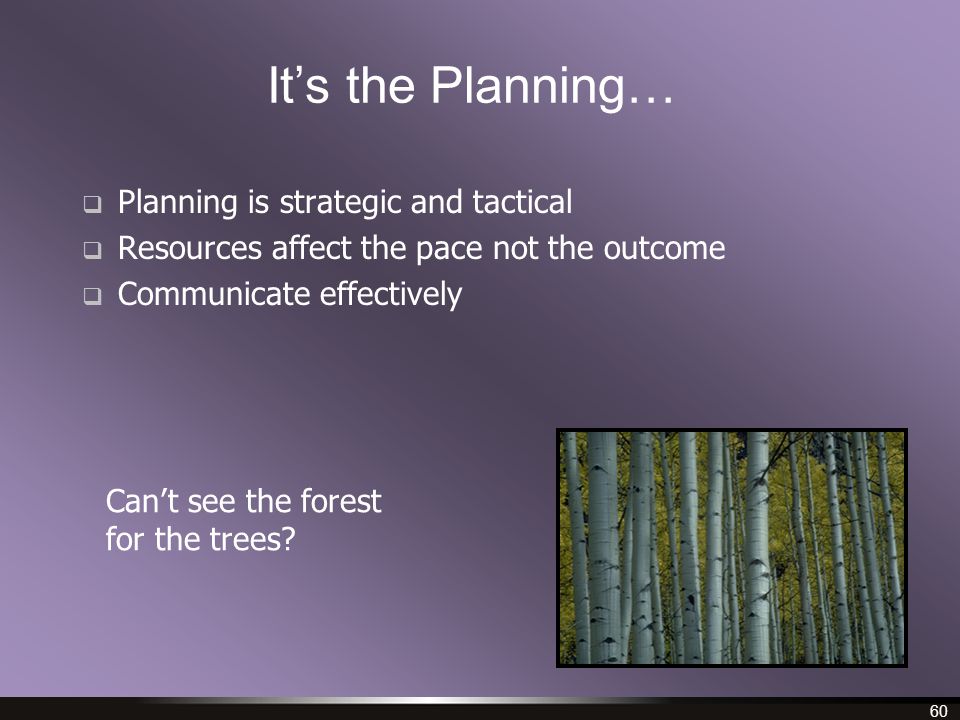 It’s the Planning…

❑ Planning is strategic and tactical
❑ Resources affect the pace not the outcome
❑ Communicate effectively

Can’t see the forest for the trees?

60